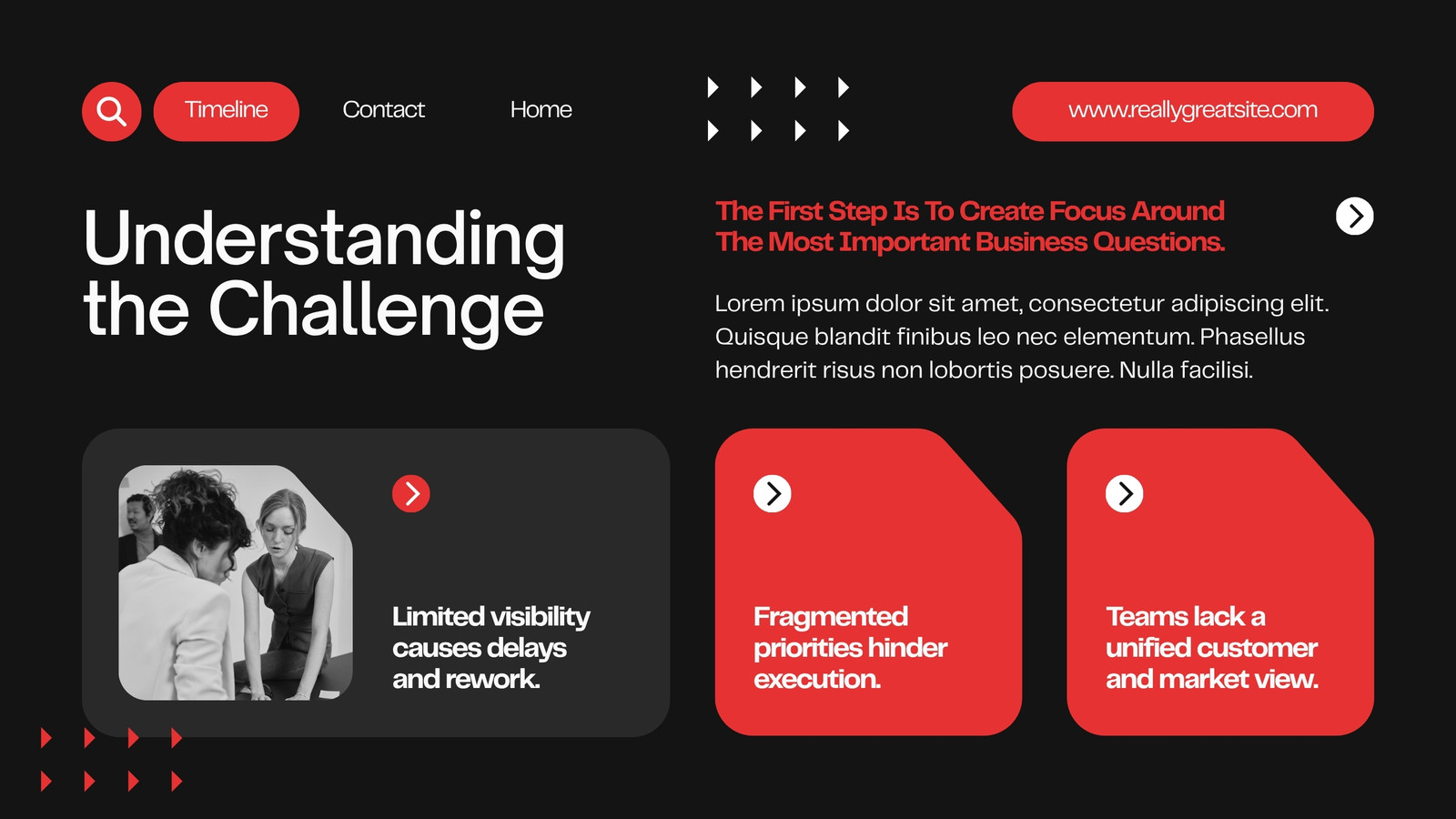 Timeline
Contact
Home

www.reallygreatsite.com

Understanding the Challenge

The First Step Is To Create Focus Around The Most Important Business Questions.

Lorem ipsum dolor sit amet, consectetur adipiscing elit. Quisque blandit finibus leo nec elementum. Phasellus hendrerit risus non lobortis posuere. Nulla facilisi.

Limited visibility causes delays and rework.

Fragmented priorities hinder execution.

Teams lack a unified customer and market view.